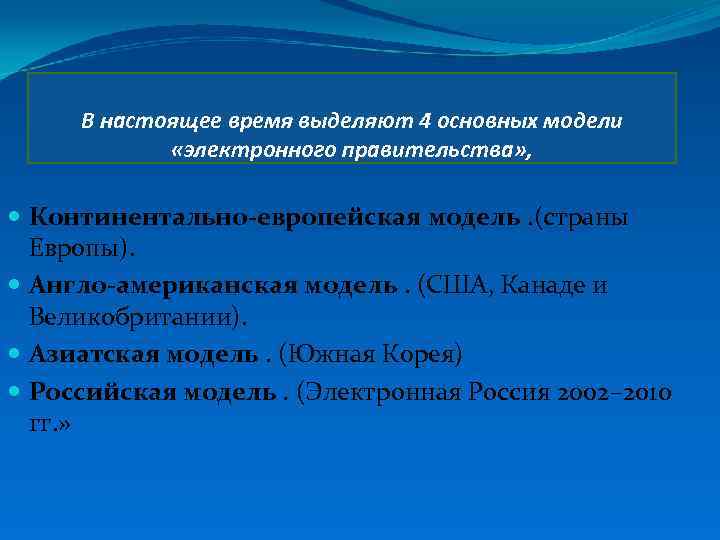 В настоящее время выделяют 4 основных модели «электронного правительства»,

Континентально-европейская модель .(страны Европы).

Англо-американская модель . (США, Канаде и Великобритании).

Азиатская модель . (Южная Корея)

Российская модель . (Электронная Россия 2002–2010 гг.»